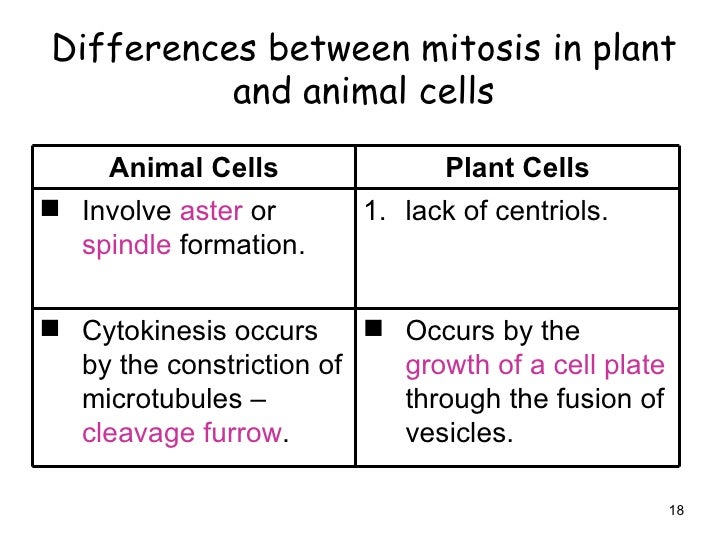 Differences between mitosis in plant and animal cells

| Animal Cells | Plant Cells |
|---|---|
| ■ Involve aster or spindle formation. | 1. lack of centriols. |
| ■ Cytokinesis occurs by the constriction of microtubules – cleavage furrow. | ■ Occurs by the growth of a cell plate through the fusion of vesicles. |

18